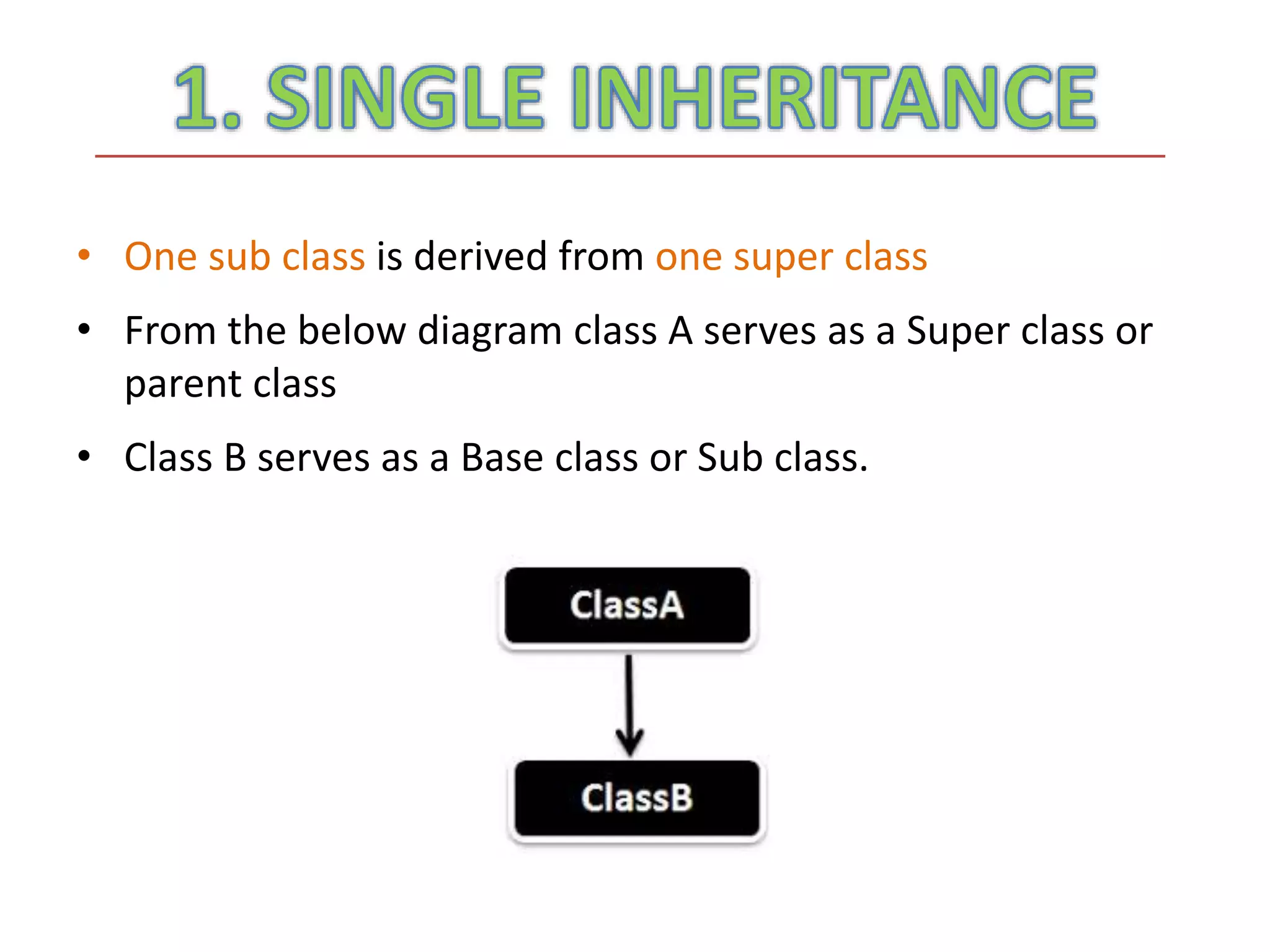 1. SINGLE INHERITANCE

• One sub class is derived from one super class

• From the below diagram class A serves as a Super class or parent class

• Class B serves as a Base class or Sub class.

ClassA

ClassB